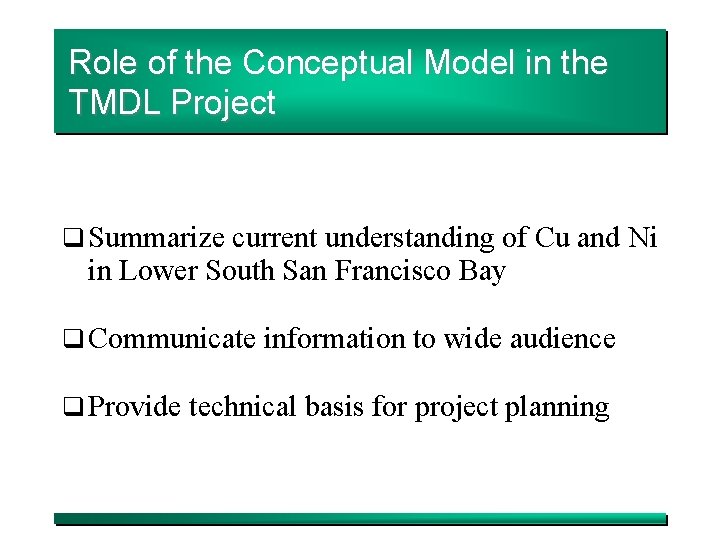 Role of the Conceptual Model in the TMDL Project

❑ Summarize current understanding of Cu and Ni in Lower South San Francisco Bay

❑ Communicate information to wide audience

❑ Provide technical basis for project planning